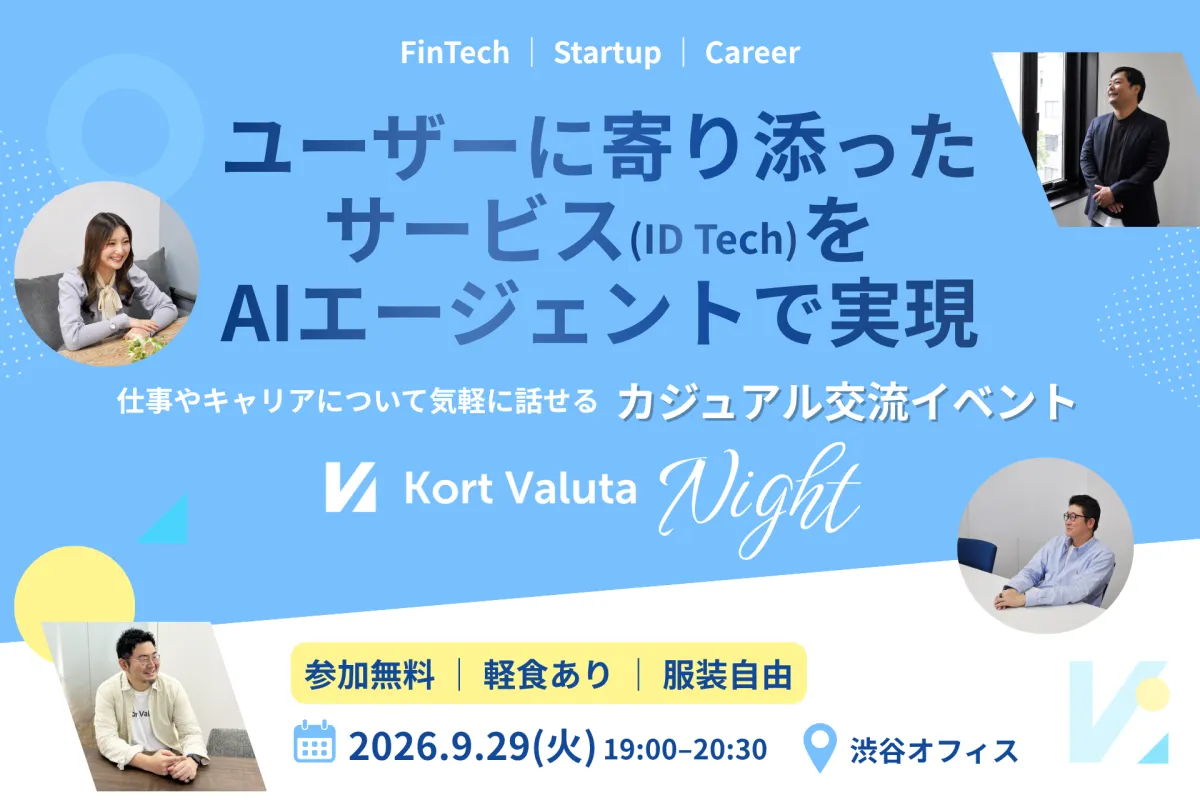 FinTech | Startup | Career

ユーザーに寄り添った
サービス(ID Tech)を
AIエージェントで実現

仕事やキャリアについて気軽に話せる カジュアル交流イベント

Kort Valuta Night

参加無料 | 軽食あり | 服装自由

2026.9.29(火) 19:00–20:30 渋谷オフィス